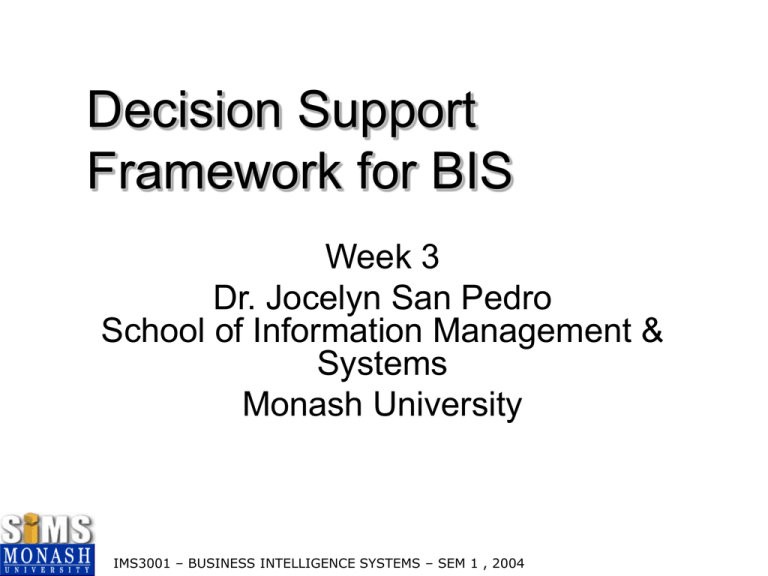 Decision Support Framework for BIS

Week 3
Dr. Jocelyn San Pedro
School of Information Management & Systems
Monash University

SIMS
MONASH
UNIVERSITY

IMS3001 – BUSINESS INTELLIGENCE SYSTEMS – SEM 1 , 2004